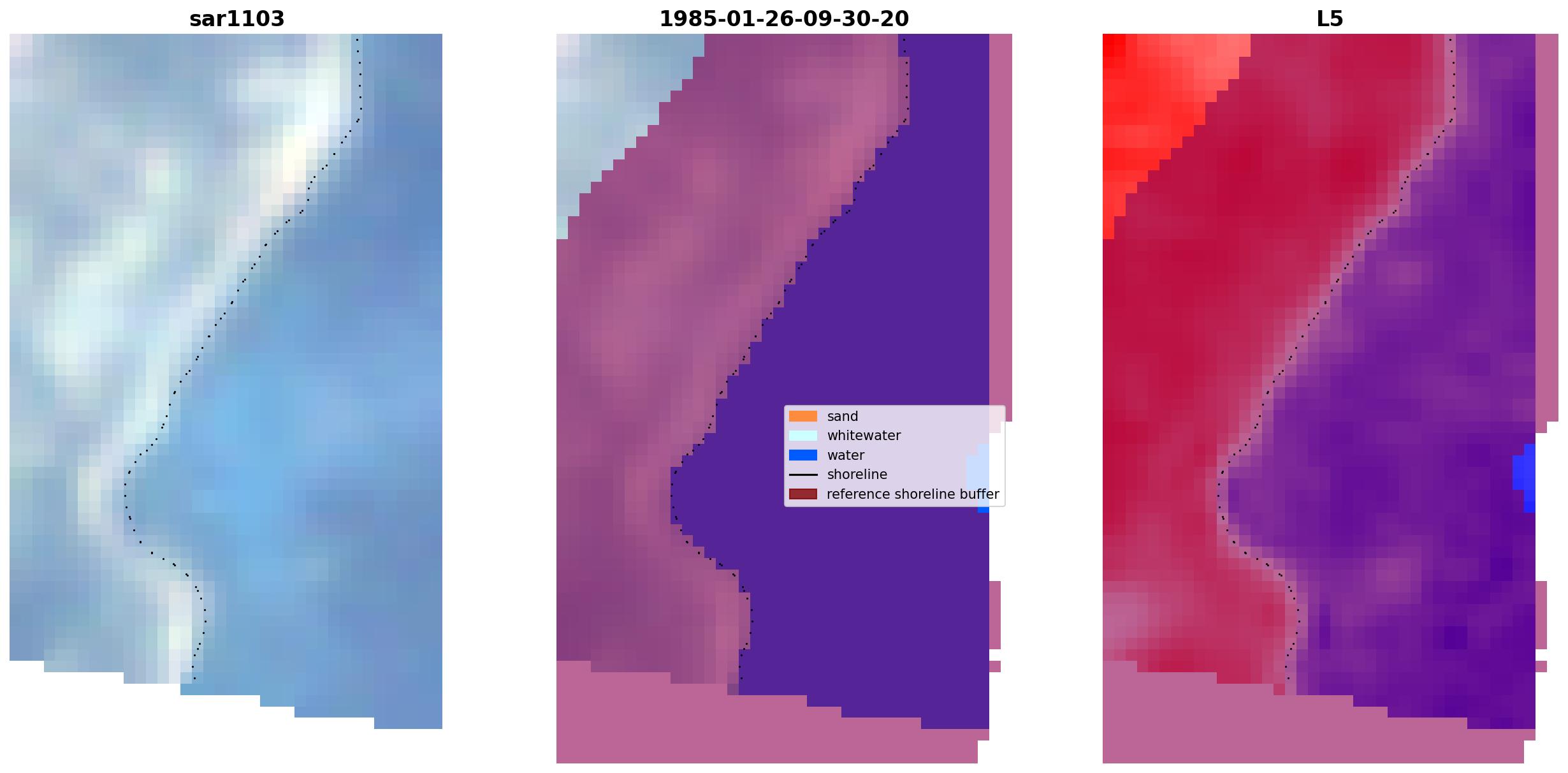 sar1103

1985-01-26-09-30-20

L5

sand
whitewater
water
shoreline
reference shoreline buffer